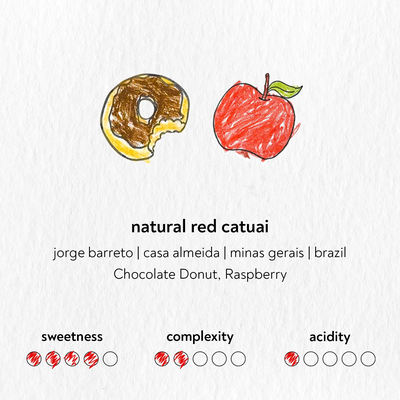 natural red catuai

jorge barreto | casa almeida | minas gerais | brazil

Chocolate Donut, Raspberry

sweetness

complexity

acidity